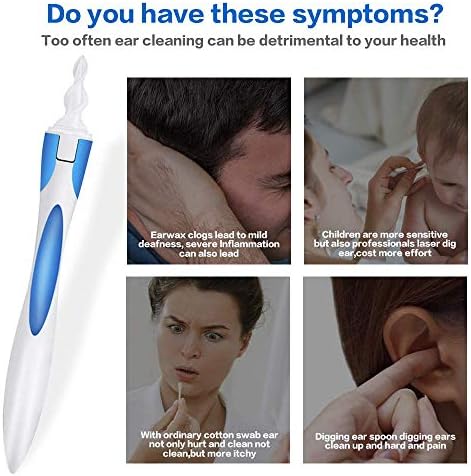 Do you have these symptoms?

Too often ear cleaning can be detrimental to your health

Earwax clogs lead to mild deafness, severe Inflammation can also lead

Children are more sensitive but also professionals laser dig ear,cost more effort

With ordinary cotton swab ear not only hurt and clean not clean,but more itchy

Digging ear spoon digging ears clean up and hard and pain